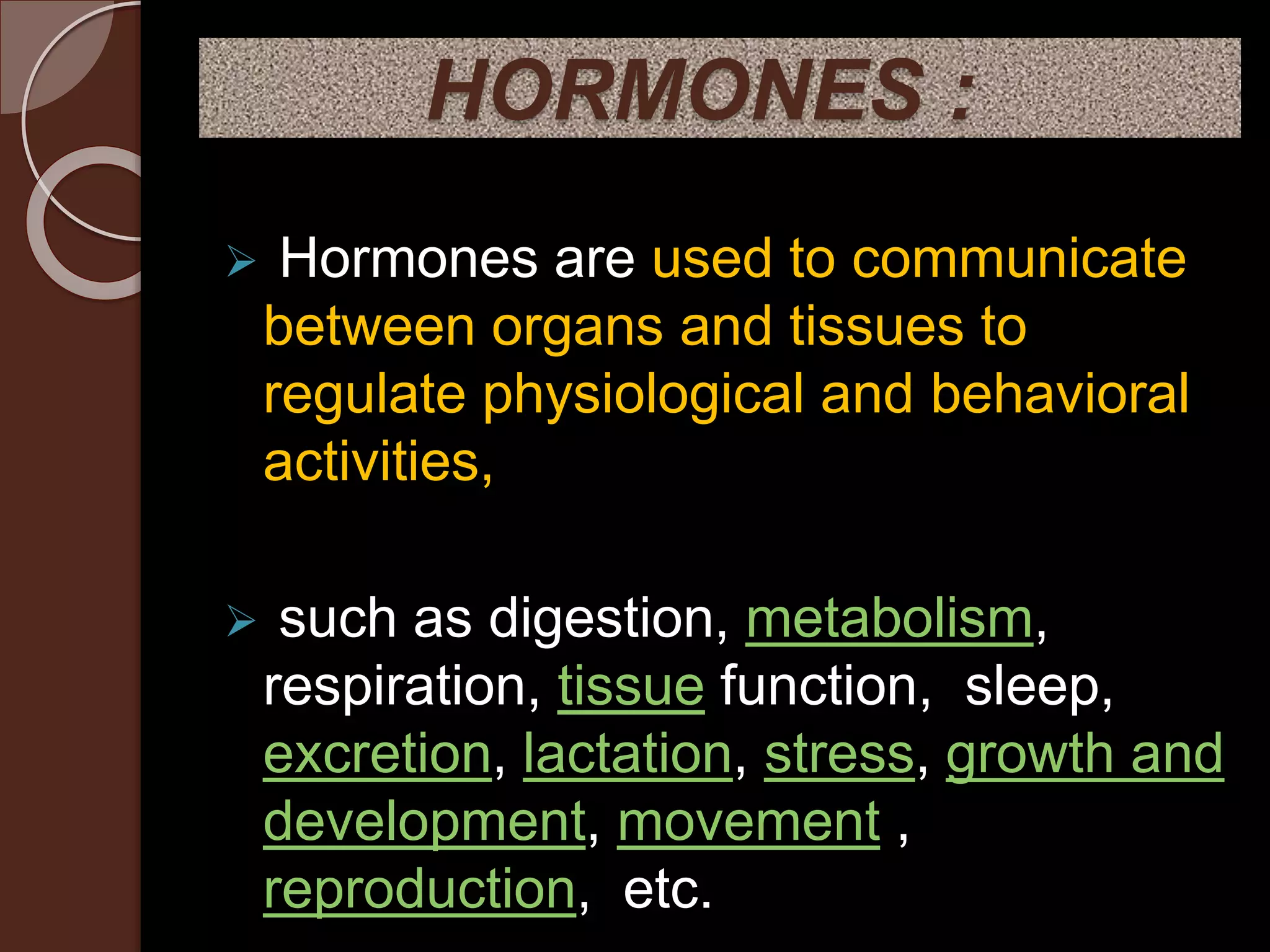 HORMONES :

➢ Hormones are used to communicate between organs and tissues to regulate physiological and behavioral activities,

➢ such as digestion, metabolism, respiration, tissue function, sleep, excretion, lactation, stress, growth and development, movement , reproduction, etc.